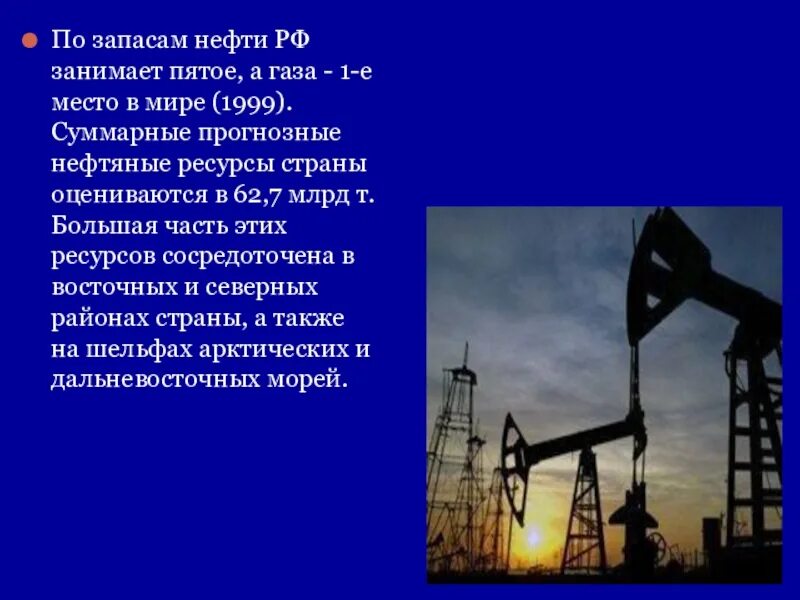 По запасам нефти РФ занимает пятое, а газа - 1-е место в мире (1999). Суммарные прогнозные нефтяные ресурсы страны оцениваются в 62,7 млрд т. Большая часть этих ресурсов сосредоточена в восточных и северных районах страны, а также на шельфах арктических и дальневосточных морей.